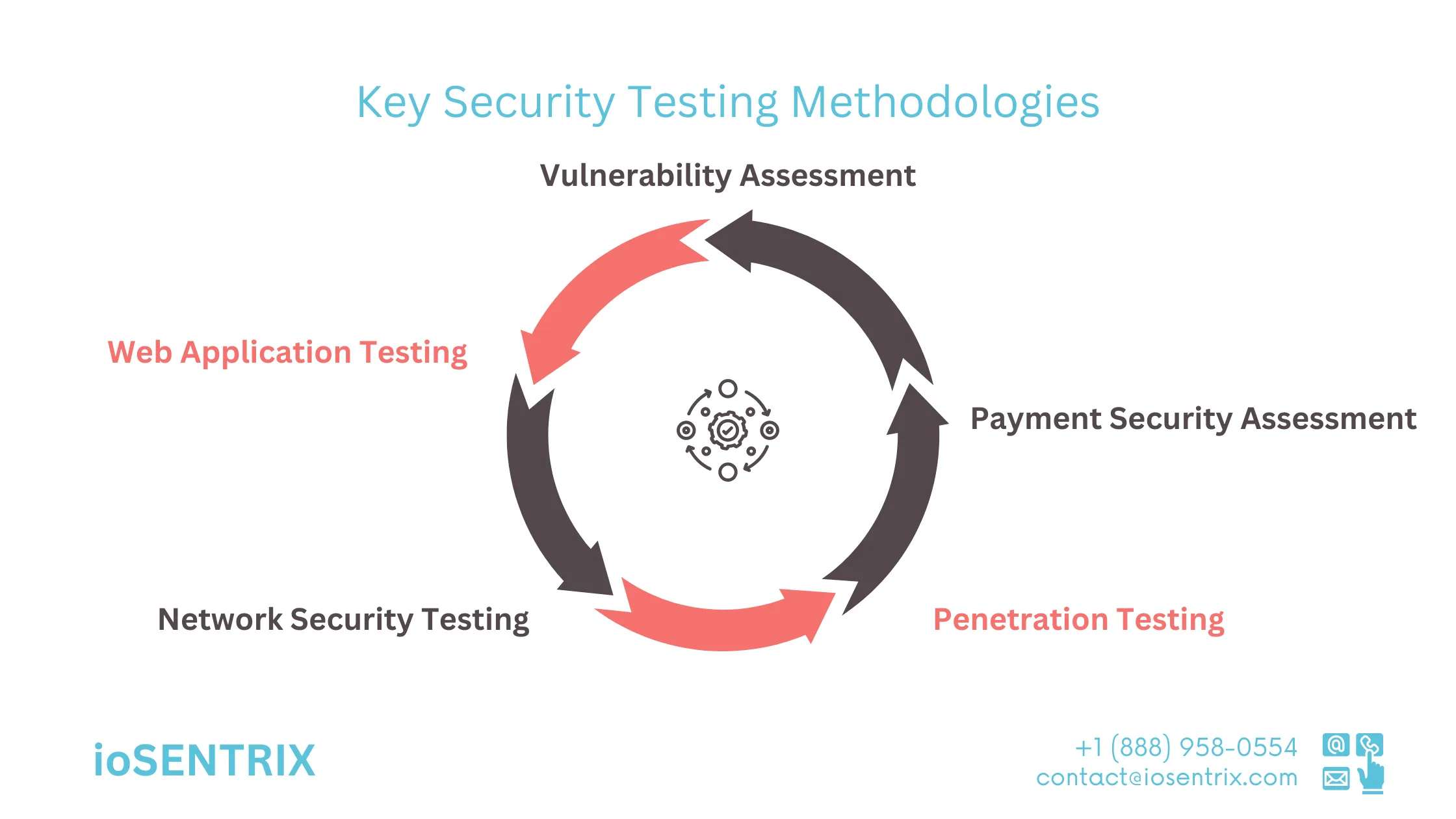 Key Security Testing Methodologies

Vulnerability Assessment

Web Application Testing

Payment Security Assessment

Network Security Testing

Penetration Testing

ioSENTRIX

+1 (888) 958-0554
contact@iosentrix.com